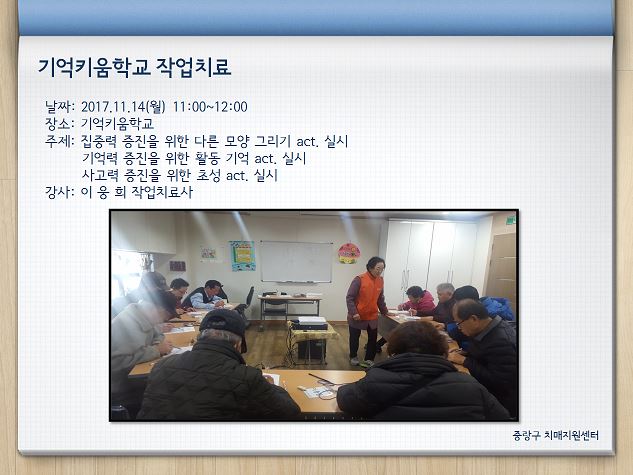 기억키움학교 작업치료

날짜: 2017.11.14(월) 11:00~12:00
장소: 기억키움학교
주제: 집중력 증진을 위한 다른 모양 그리기 act. 실시
기억력 증진을 위한 활동 기억 act. 실시
사고력 증진을 위한 초성 act. 실시
강사: 이 웅 희 작업치료사

중랑구 치매지원센터